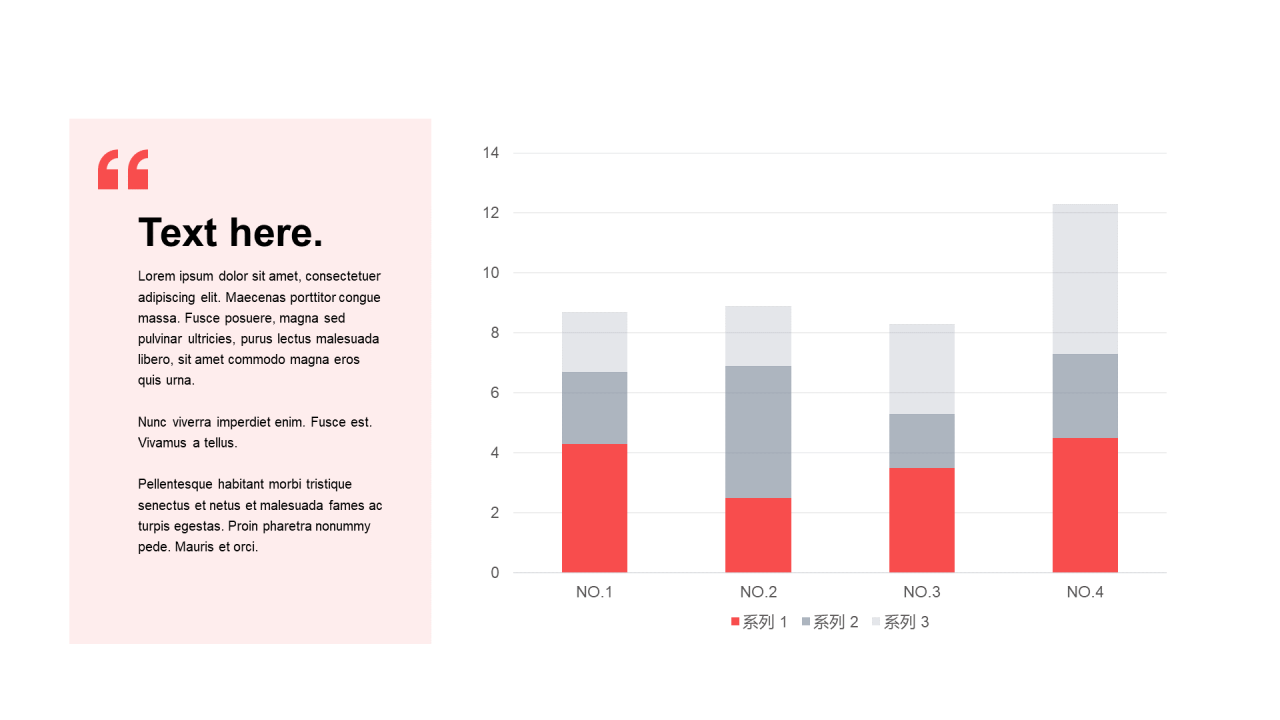 “

Text here.

Lorem ipsum dolor sit amet, consectetuer adipiscing elit. Maecenas porttitor congue massa. Fusce posuere, magna sed pulvinar ultricies, purus lectus malesuada libero, sit amet commodo magna eros quis urna.

Nunc viverra imperdiet enim. Fusce est. Vivamus a tellus.

Pellentesque habitant morbi tristique senectus et netus et malesuada fames ac turpis egestas. Proin pharetra nonummy pede. Mauris et orci.

14
12
10
8
6
4
2
0

NO.1 NO.2 NO.3 NO.4

系列 1 系列 2 系列 3